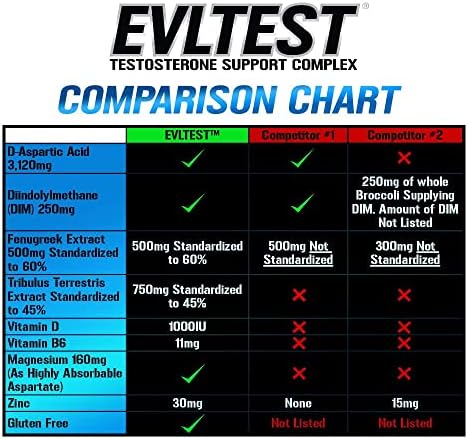 EVLTEST®
TESTOSTERONE SUPPORT COMPLEX

COMPARISON CHART

| | EVLTEST™ | Competitor #1 | Competitor #2 |
|---|---|---|---|
| D-Aspartic Acid 3,120mg | ✓ | ✓ | ✗ |
| Diindolylmethane (DIM) 250mg | ✓ | ✓ | 250mg of whole Broccoli Supplying DIM. Amount of DIM Not Listed |
| Fenugreek Extract 500mg Standardized to 60% | 500mg Standardized to 60% | 500mg Not Standardized | 300mg Not Standardized |
| Tribulus Terrestris Extract Standardized to 45% | 750mg Standardized to 45% | ✗ | ✗ |
| Vitamin D | 1000IU | ✗ | ✗ |
| Vitamin B6 | 11mg | ✗ | ✗ |
| Magnesium 160mg (As Highly Absorbable Aspartate) | ✓ | ✗ | ✗ |
| Zinc | 30mg | None | 15mg |
| Gluten Free | ✓ | Not Listed | Not Listed |